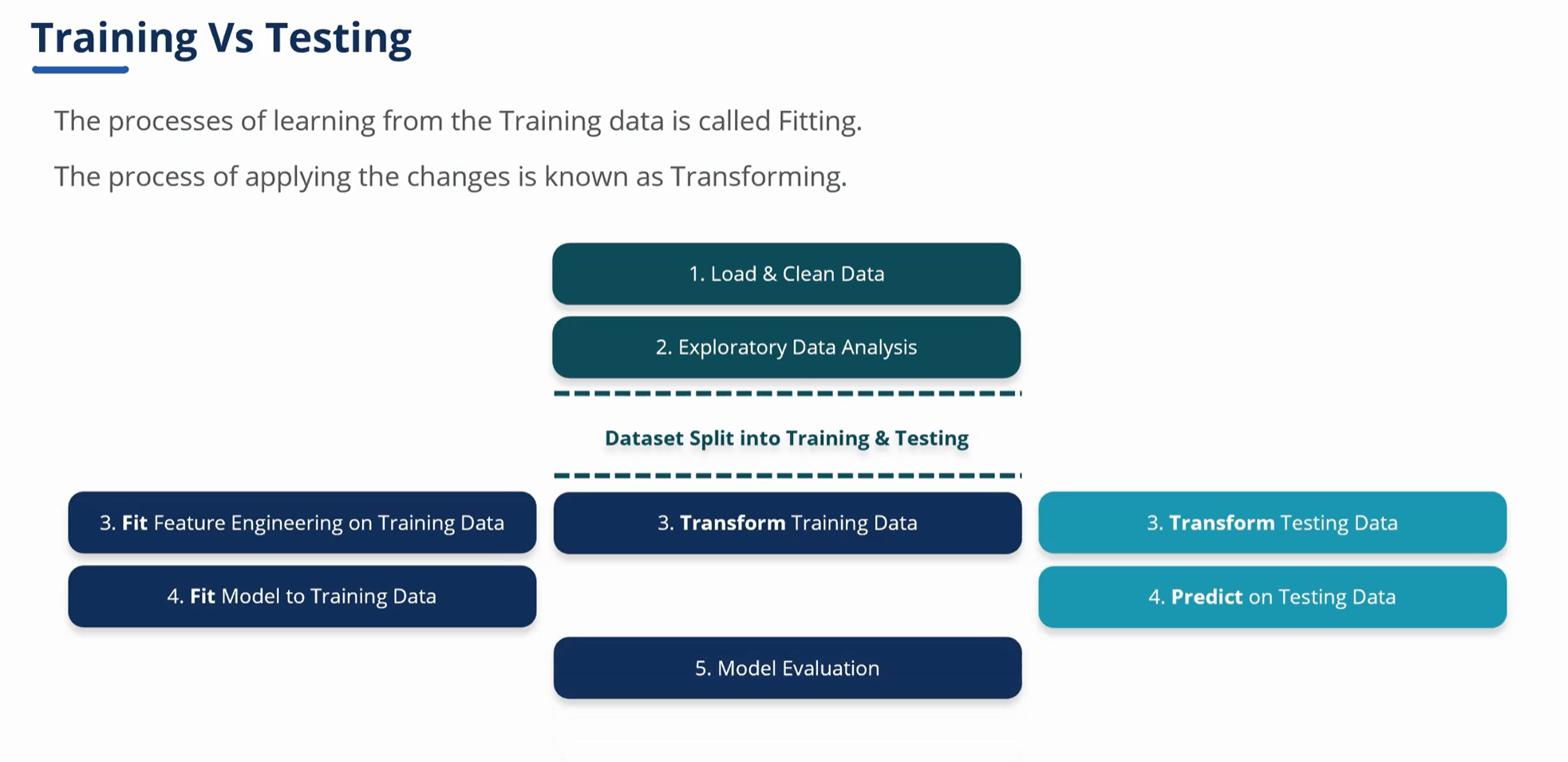 Training Vs Testing

The processes of learning from the Training data is called Fitting.

The process of applying the changes is known as Transforming.

1. Load & Clean Data

2. Exploratory Data Analysis

Dataset Split into Training & Testing

3. Fit Feature Engineering on Training Data

3. Transform Training Data

3. Transform Testing Data

4. Fit Model to Training Data

4. Predict on Testing Data

5. Model Evaluation